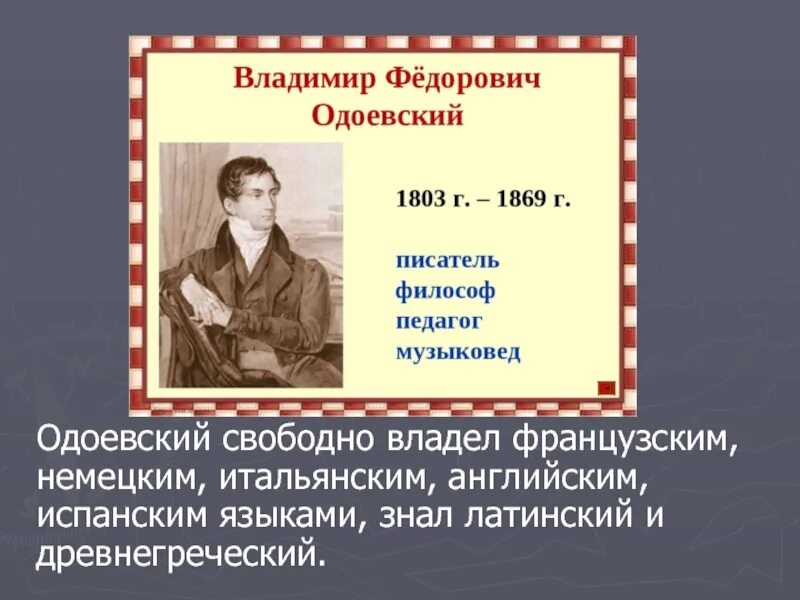 Владимир Фёдорович Одоевский

1803 г. – 1869 г.

писатель
философ
педагог
музыковед

Одоевский свободно владел французским, немецким, итальянским, английским, испанским языками, знал латинский и древнегреческий.